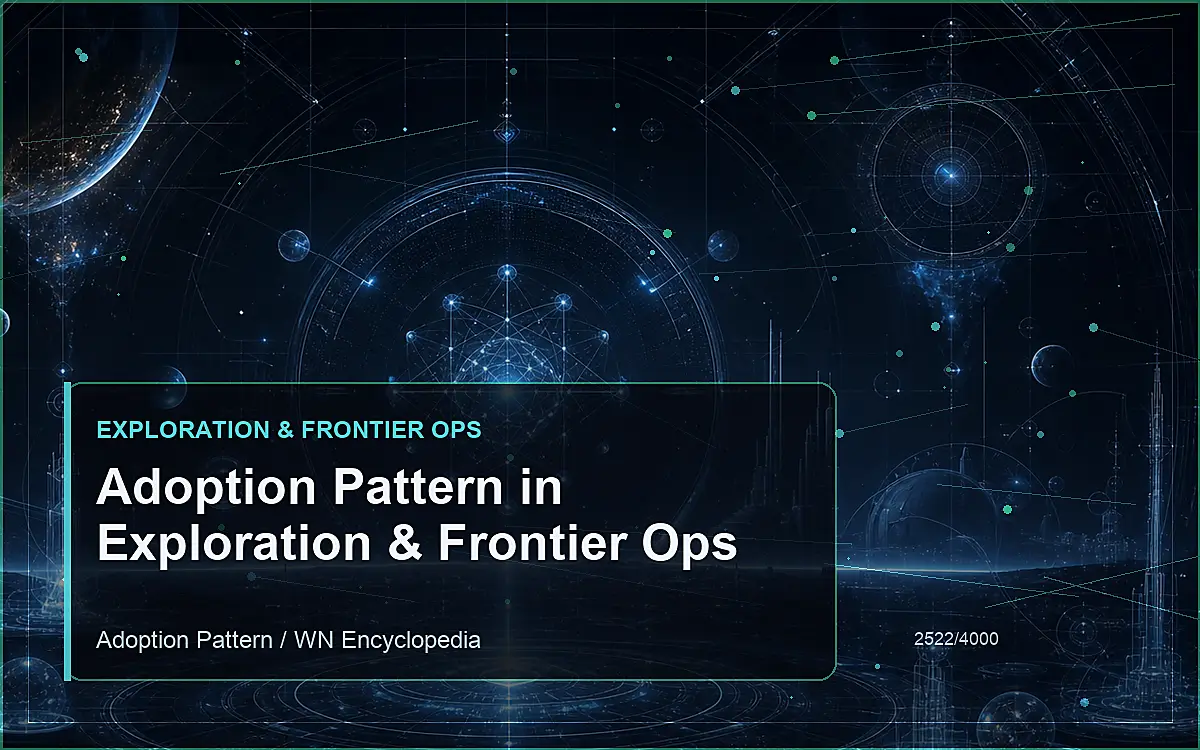 EXPLORATION & FRONTIER OPS

Adoption Pattern in Exploration & Frontier Ops

Adoption Pattern / WN Encyclopedia

2522/4000